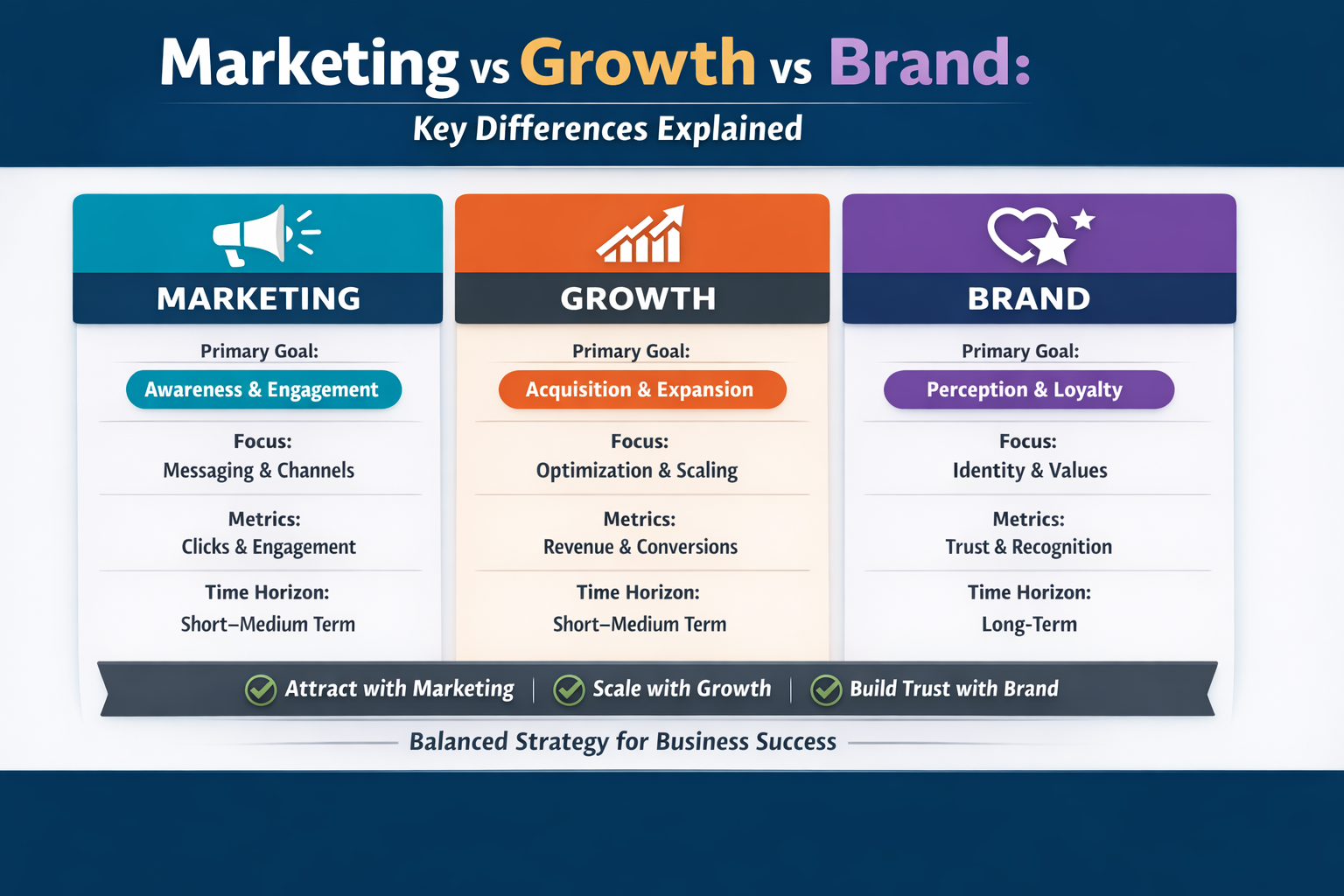 Marketing vs Growth vs Brand:
Key Differences Explained

MARKETING

Primary Goal:
Awareness & Engagement

Focus:
Messaging & Channels

Metrics:
Clicks & Engagement

Time Horizon:
Short–Medium Term

GROWTH

Primary Goal:
Acquisition & Expansion

Focus:
Optimization & Scaling

Metrics:
Revenue & Conversions

Time Horizon:
Short–Medium Term

BRAND

Primary Goal:
Perception & Loyalty

Focus:
Identity & Values

Metrics:
Trust & Recognition

Time Horizon:
Long-Term

Attract with Marketing | Scale with Growth | Build Trust with Brand

Balanced Strategy for Business Success